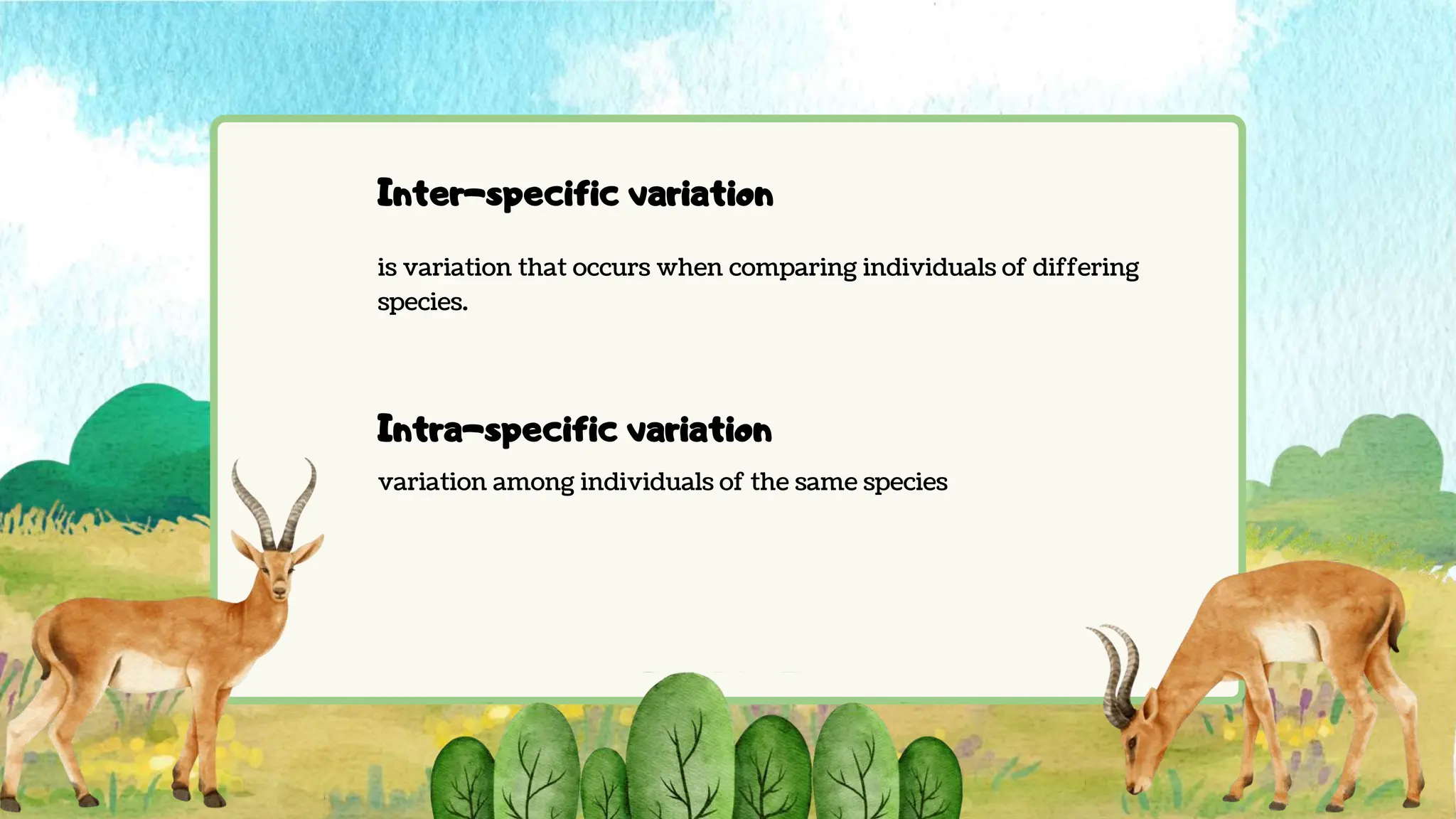 Inter-specific variation

is variation that occurs when comparing individuals of differing species.

Intra-specific variation

variation among individuals of the same species